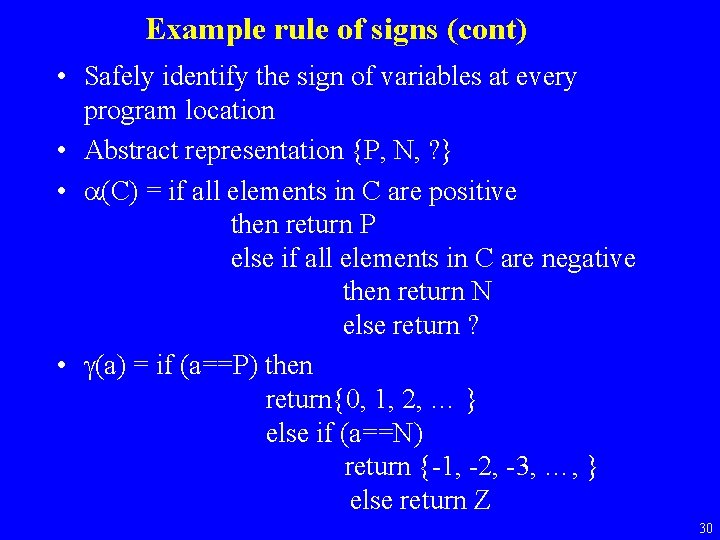 Example rule of signs (cont)

• Safely identify the sign of variables at every program location

• Abstract representation {P, N, ?}

• $\alpha$(C) = if all elements in C are positive
then return P
else if all elements in C are negative
then return N
else return ?

• $\gamma$(a) = if (a==P) then
return{0, 1, 2, … }
else if (a==N)
return {-1, -2, -3, …, }
else return Z

30